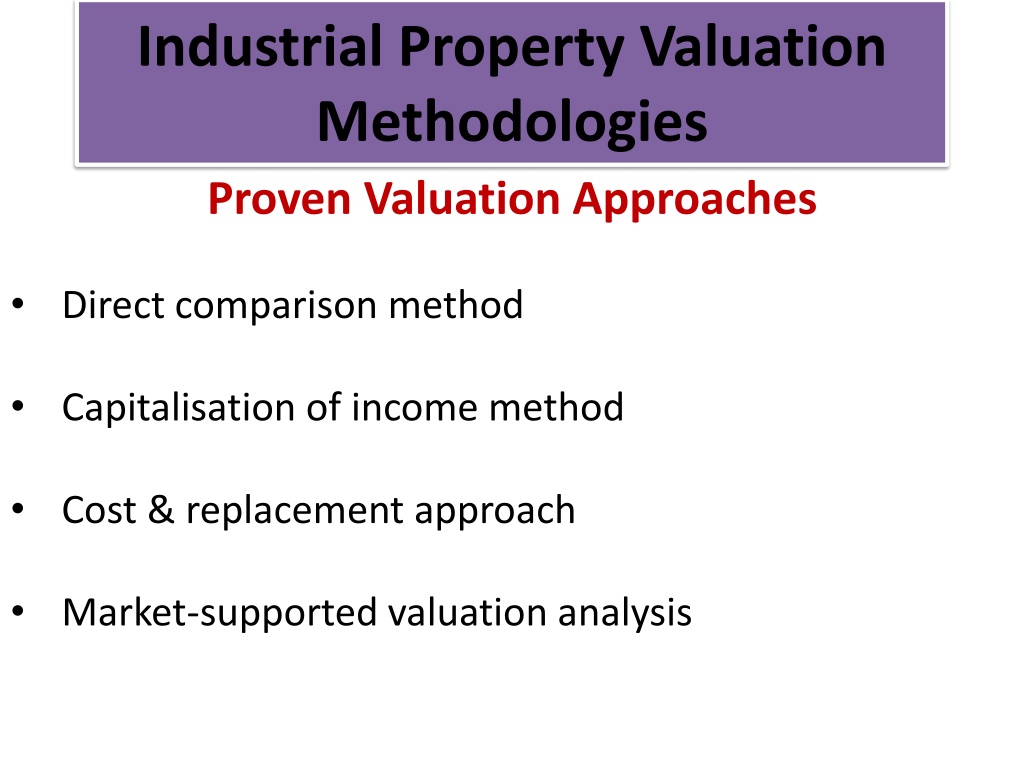 Industrial Property Valuation Methodologies

Proven Valuation Approaches

• Direct comparison method

• Capitalisation of income method

• Cost & replacement approach

• Market-supported valuation analysis